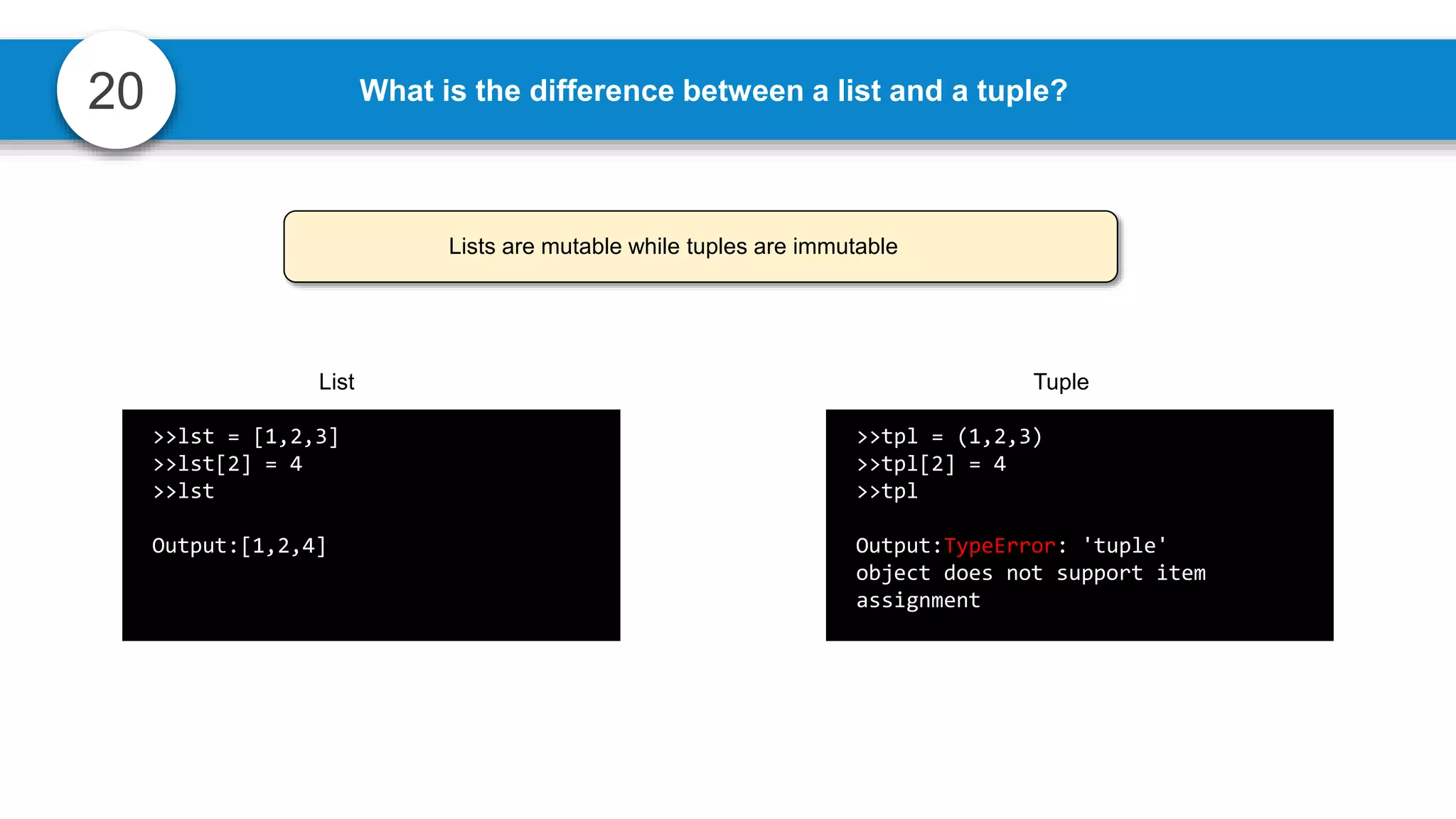 20

What is the difference between a list and a tuple?

Lists are mutable while tuples are immutable

List

>>lst = [1,2,3]
>>lst[2] = 4
>>lst

Output:[1,2,4]

Tuple

>>tpl = (1,2,3)
>>tpl[2] = 4
>>tpl

Output:TypeError: 'tuple' object does not support item assignment